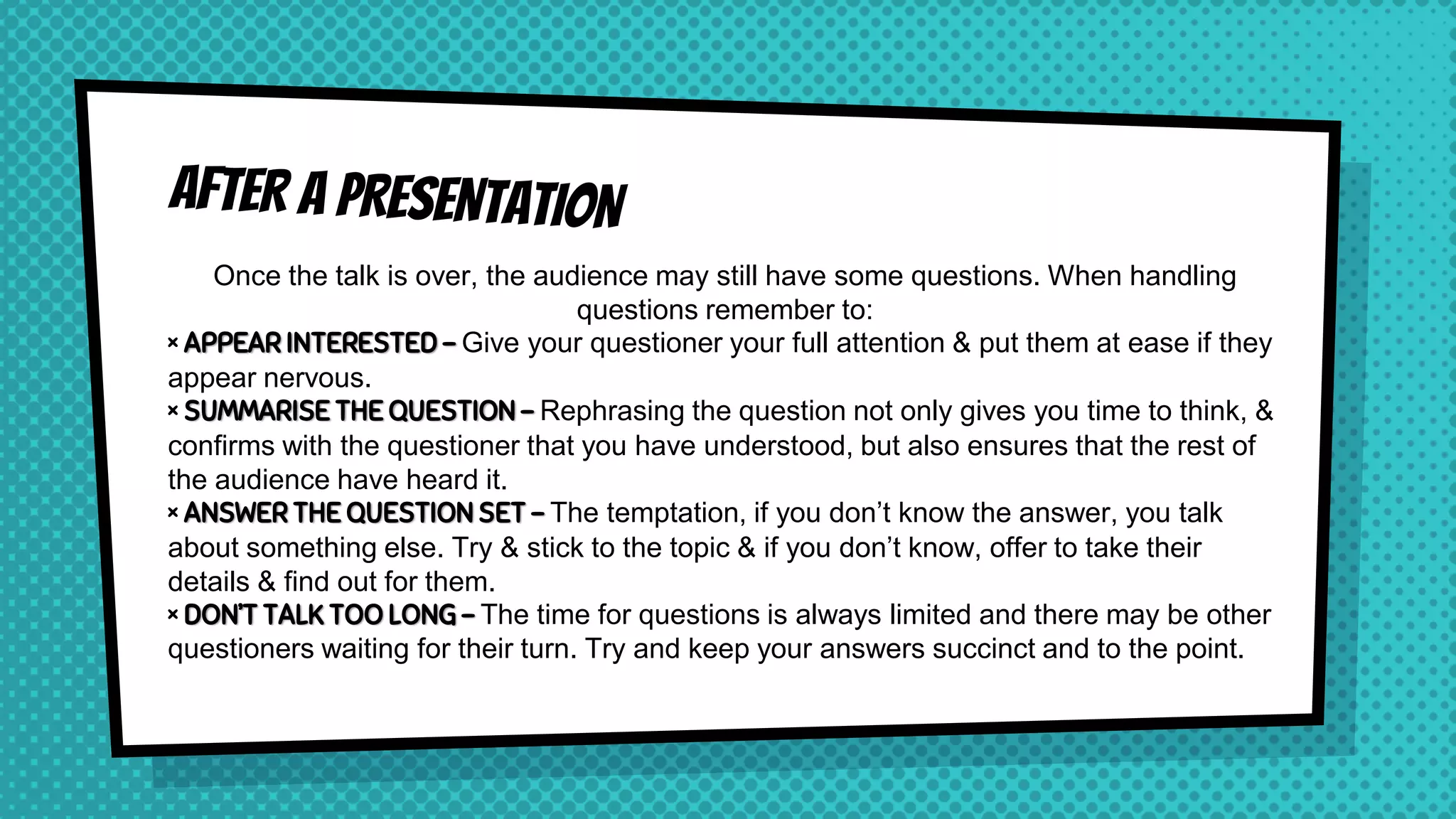 AFTER A PRESENTATION

Once the talk is over, the audience may still have some questions. When handling questions remember to:

× APPEAR INTERESTED – Give your questioner your full attention & put them at ease if they appear nervous.

× SUMMARISE THE QUESTION – Rephrasing the question not only gives you time to think, & confirms with the questioner that you have understood, but also ensures that the rest of the audience have heard it.

× ANSWER THE QUESTION SET – The temptation, if you don't know the answer, you talk about something else. Try & stick to the topic & if you don't know, offer to take their details & find out for them.

× DON'T TALK TOO LONG – The time for questions is always limited and there may be other questioners waiting for their turn. Try and keep your answers succinct and to the point.